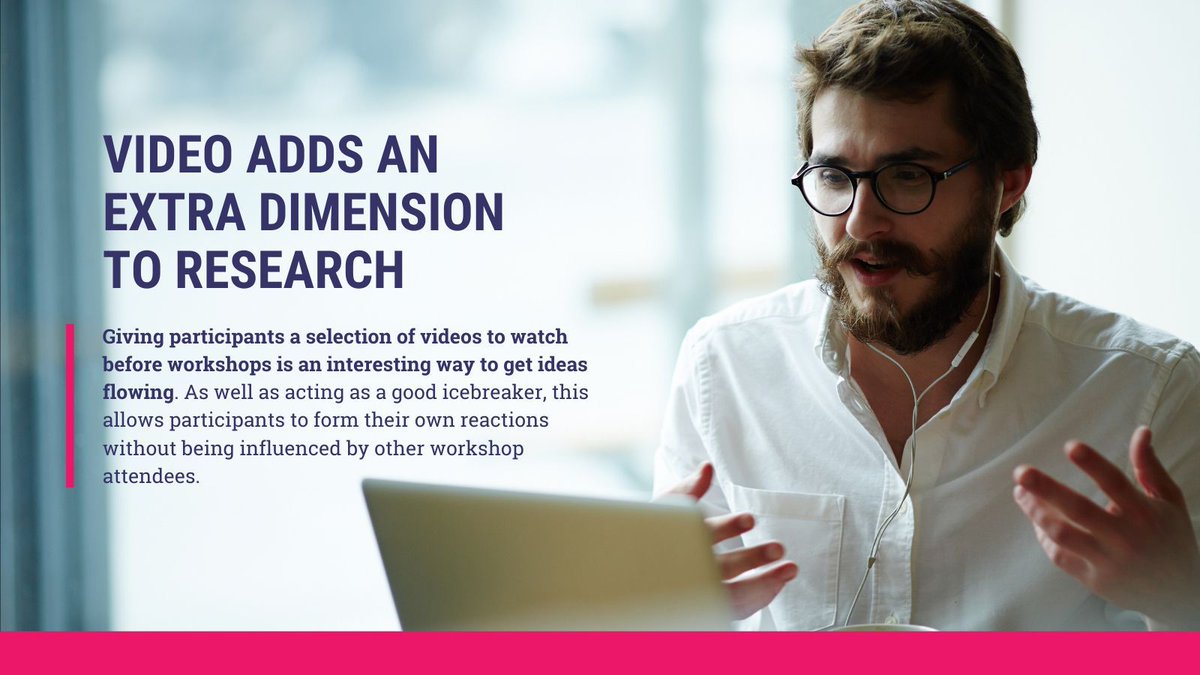 VIDEO ADDS AN EXTRA DIMENSION TO RESEARCH

Giving participants a selection of videos to watch before workshops is an interesting way to get ideas flowing. As well as acting as a good icebreaker, this allows participants to form their own reactions without being influenced by other workshop attendees.